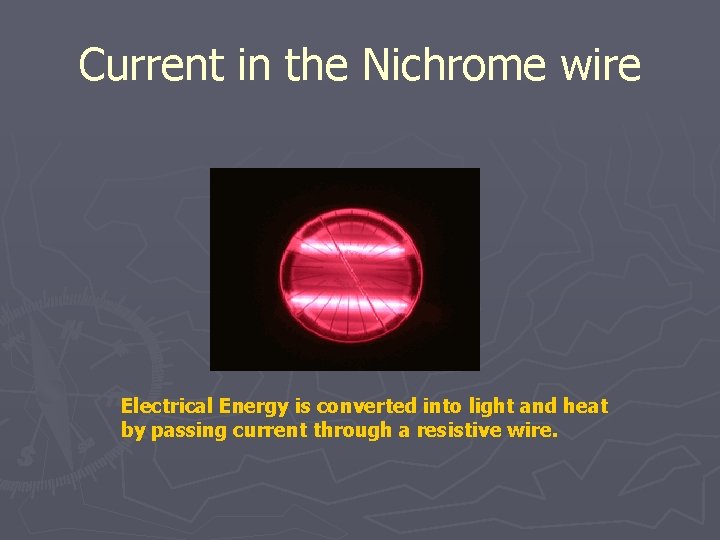 Current in the Nichrome wire

Electrical Energy is converted into light and heat by passing current through a resistive wire.